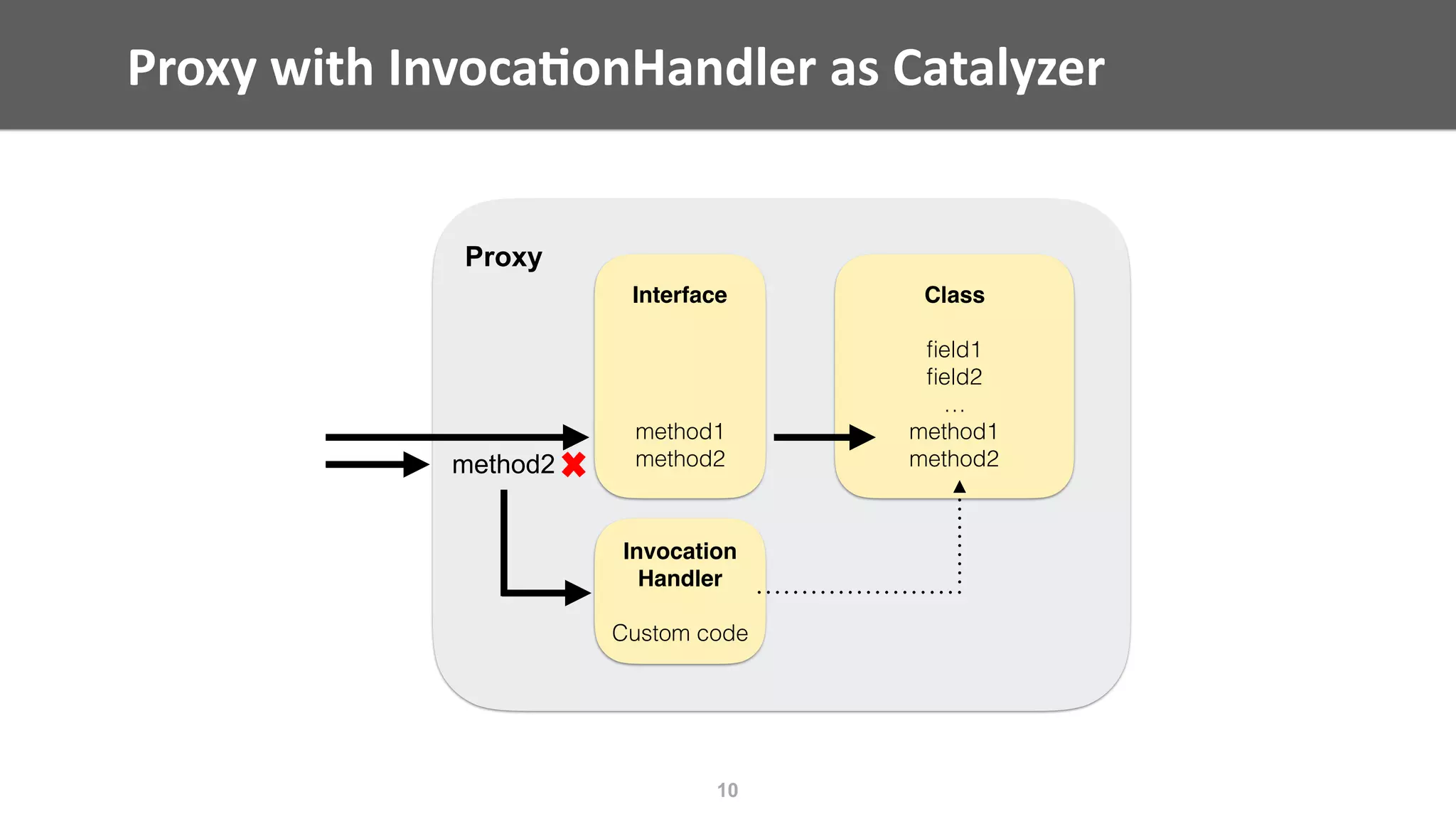 Proxy with InvocationHandler as Catalyzer

Proxy

Interface

method1
method2

Class

field1
field2
...
method1
method2

method2

Invocation Handler

Custom code

10